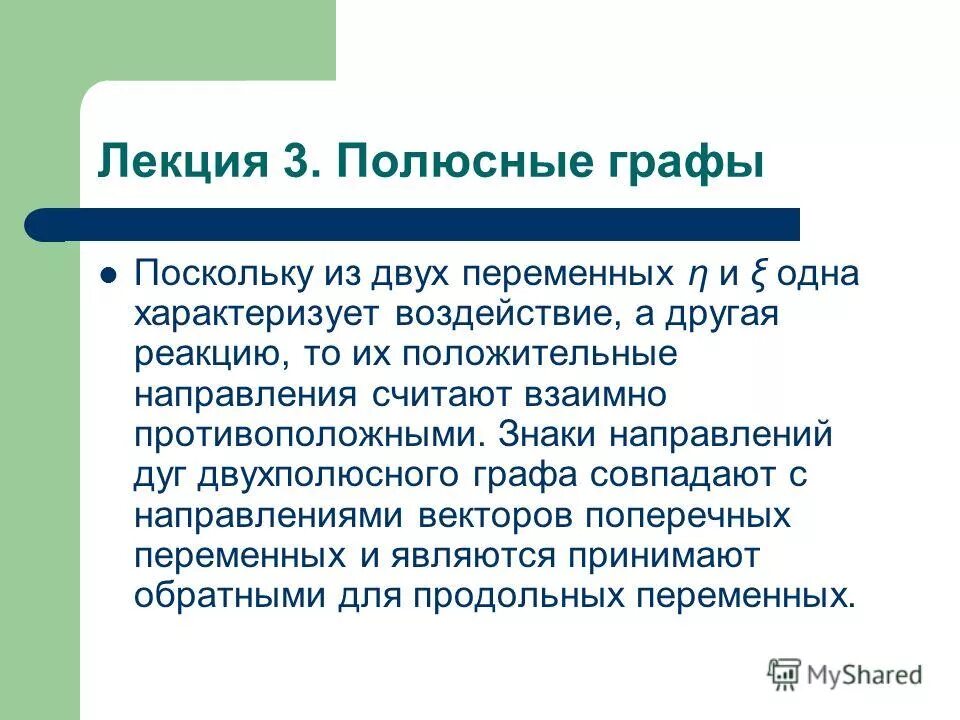 Лекция 3. Полюсные графы

Поскольку из двух переменных $\eta$ и $\xi$ одна характеризует воздействие, а другая реакцию, то их положительные направления считают взаимно противоположными. Знаки направлений дуг двухполюсного графа совпадают с направлениями векторов поперечных переменных и являются принимают обратными для продольных переменных.

MyShared